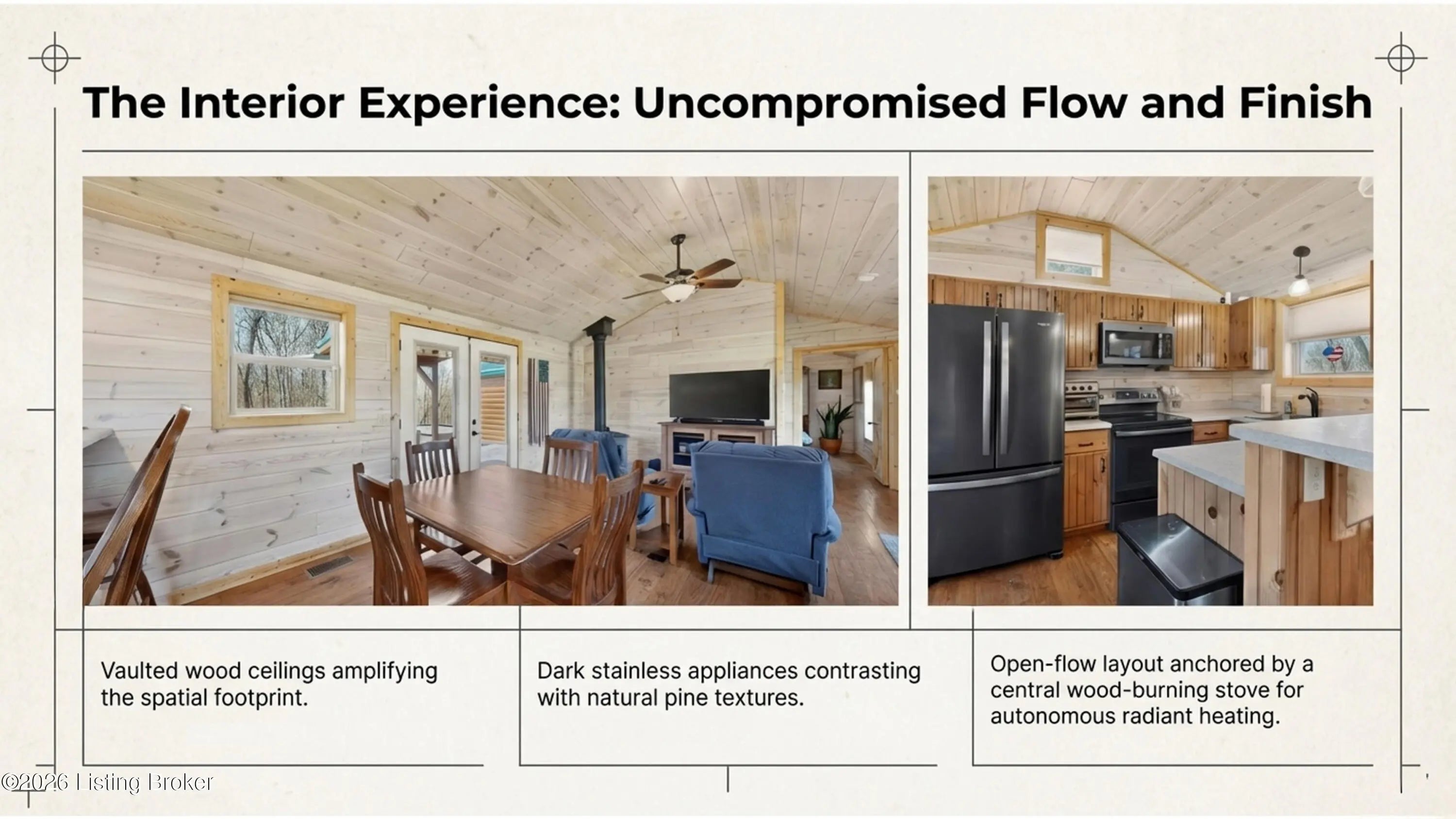 The Interior Experience: Uncompromised Flow and Finish

Vaulted wood ceilings amplifying the spatial footprint.

Dark stainless appliances contrasting with natural pine textures.

Open-flow layout anchored by a central wood-burning stove for autonomous radiant heating.

©2026 Listing Broker